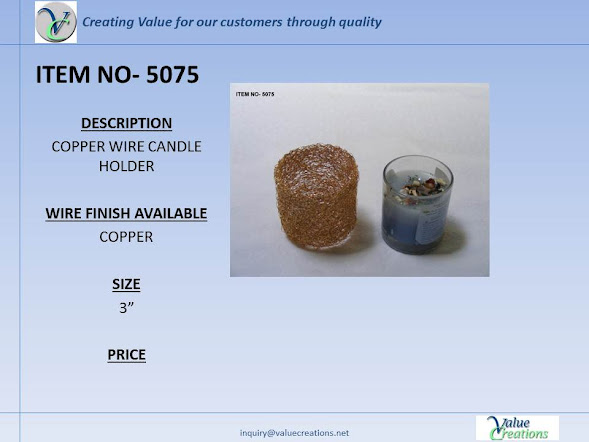 VC

Creating Value for our customers through quality

ITEM NO- 5075

DESCRIPTION

COPPER WIRE CANDLE HOLDER

WIRE FINISH AVAILABLE

COPPER

SIZE

3”

PRICE

ITEM NO- 5075

inquiry@valuecreations.net

Value Creations